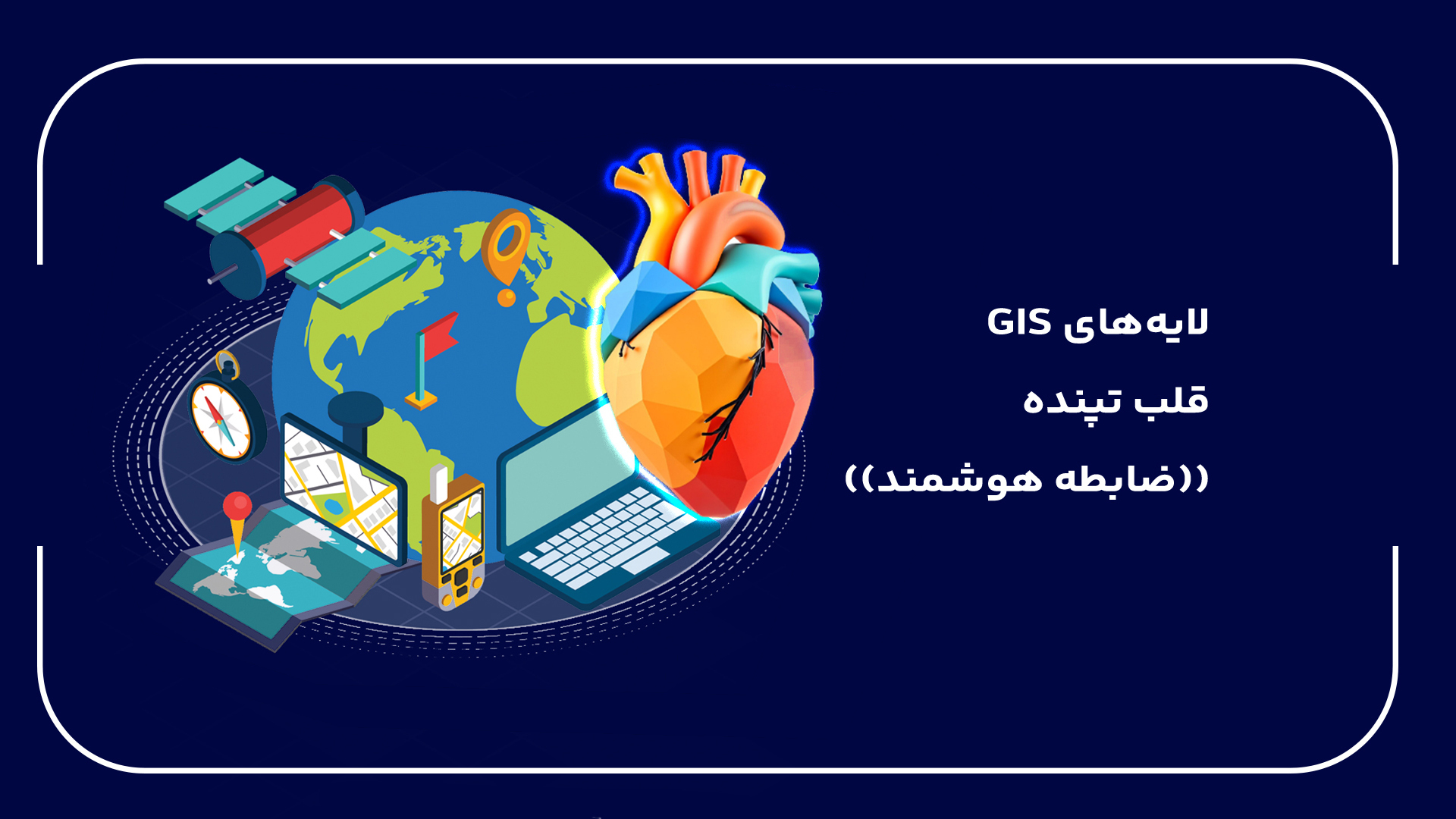 لایه‌های GIS

قلب تپنده

((ضابطه هوشمند))